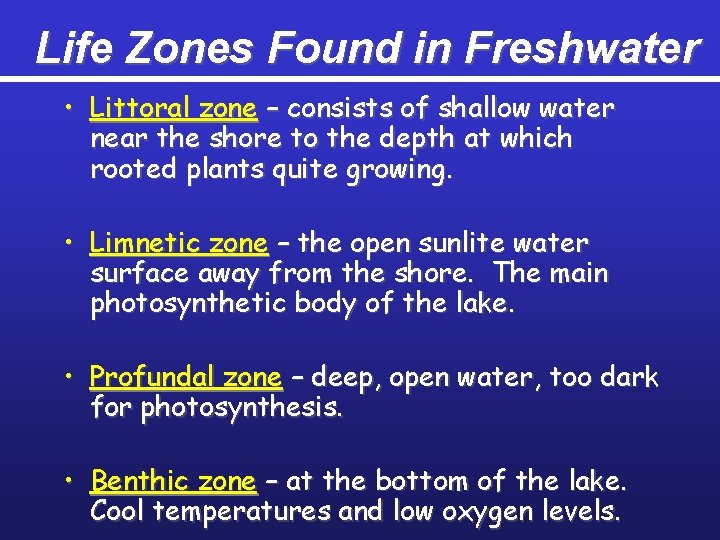 Life Zones Found in Freshwater

• Littoral zone – consists of shallow water near the shore to the depth at which rooted plants quite growing.

• Limnetic zone – the open sunlite water surface away from the shore. The main photosynthetic body of the lake.

• Profundal zone – deep, open water, too dark for photosynthesis.

• Benthic zone – at the bottom of the lake. Cool temperatures and low oxygen levels.